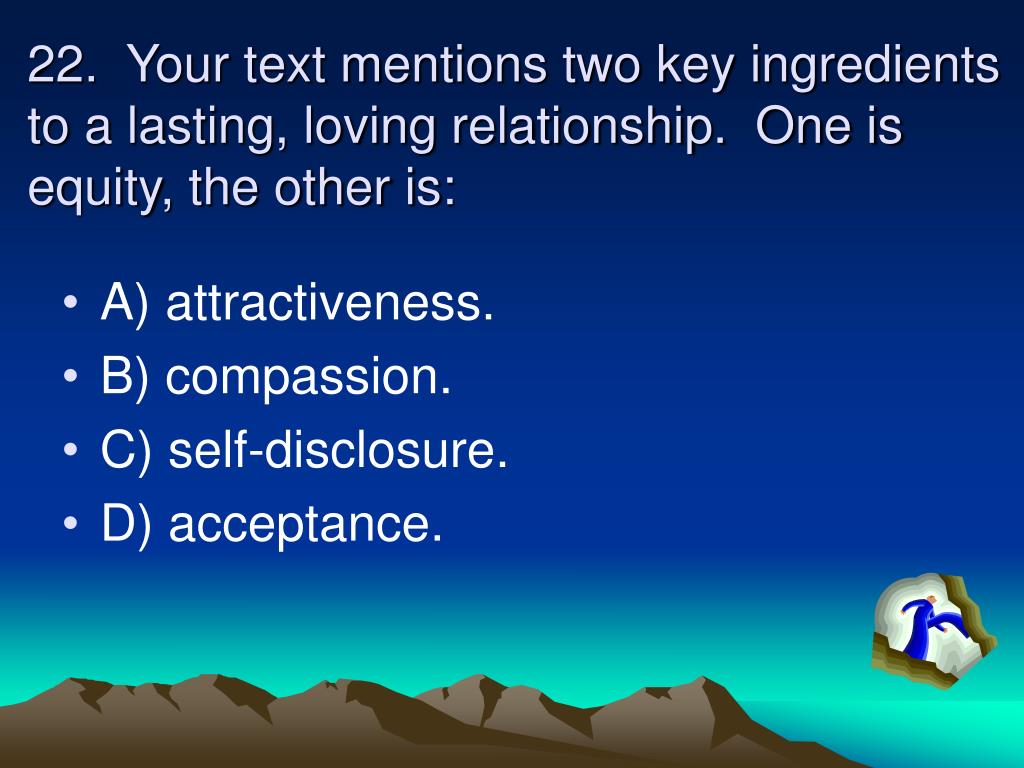 22. Your text mentions two key ingredients to a lasting, loving relationship. One is equity, the other is:

• A) attractiveness.
• B) compassion.
• C) self-disclosure.
• D) acceptance.